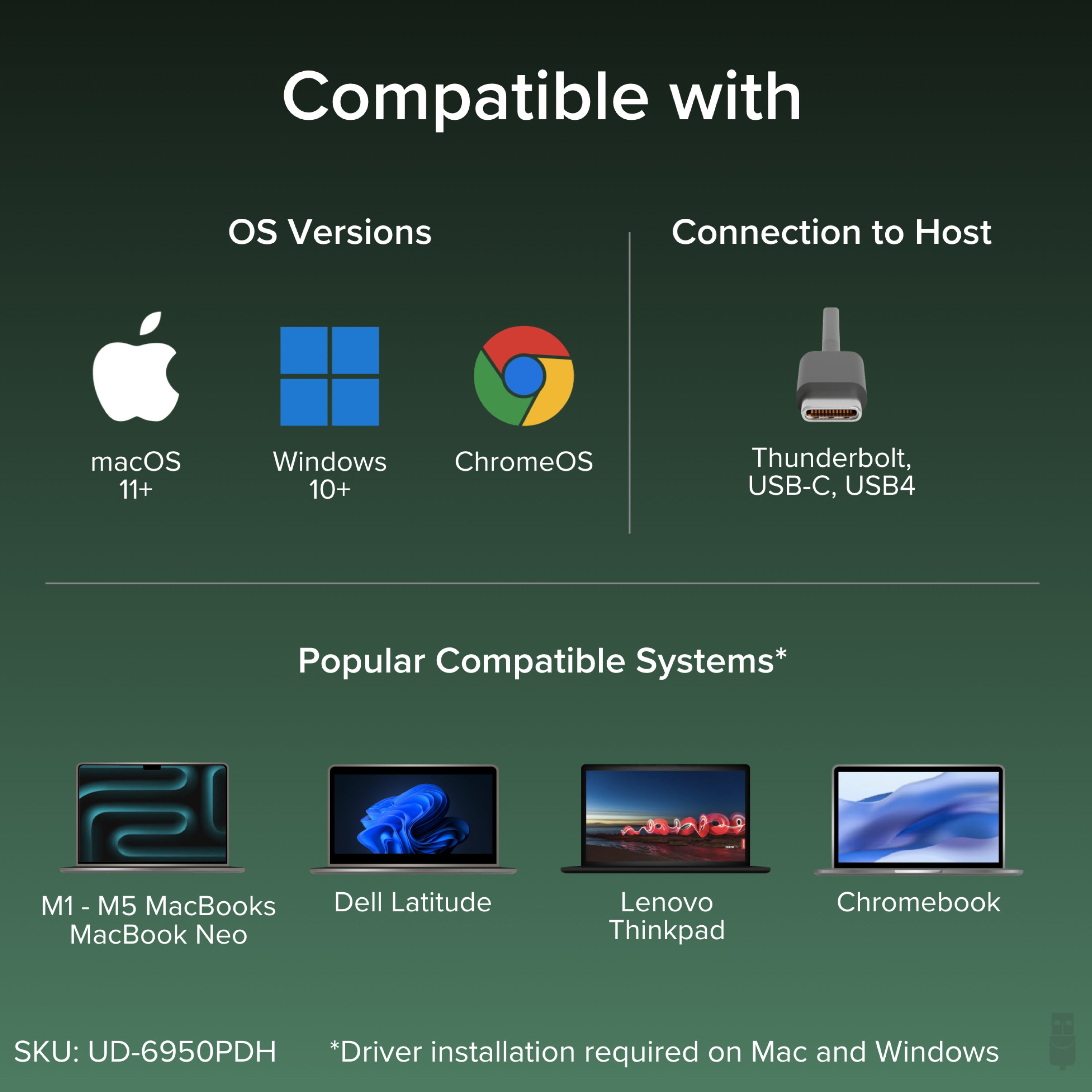 Compatible with

OS Versions

macOS
11+

Windows
10+

ChromeOS

Connection to Host

Thunderbolt,
USB-C, USB4

Popular Compatible Systems*

M1 - M5 MacBooks
MacBook Neo

Dell Latitude

Lenovo
Thinkpad

Chromebook

SKU: UD-6950PDH

*Driver installation required on Mac and Windows